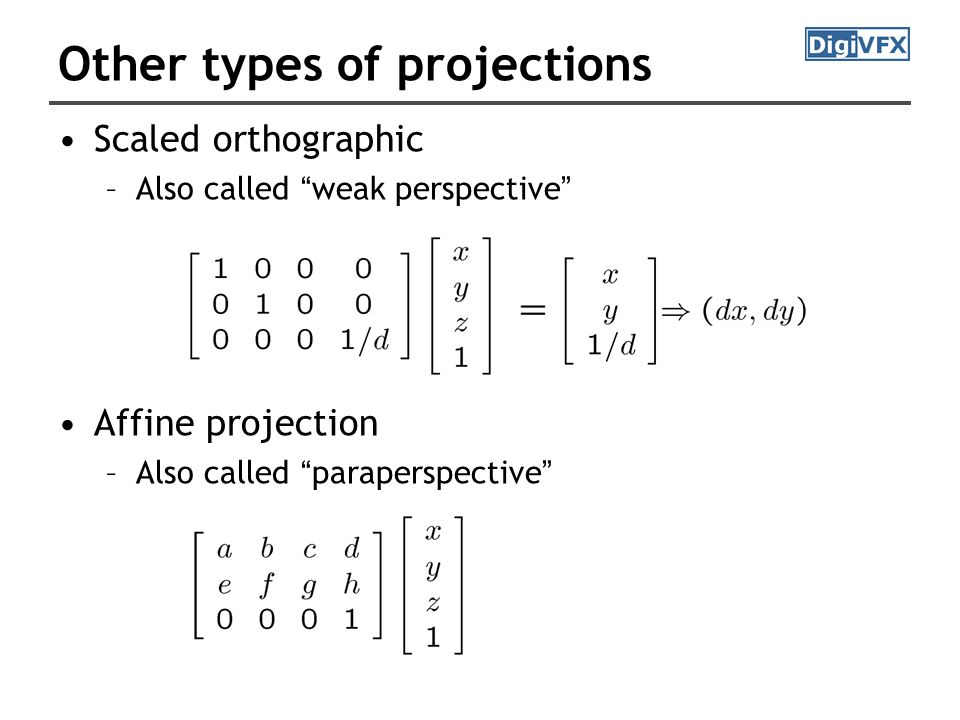 Other types of projections

DigiVFX

• Scaled orthographic
– Also called “weak perspective”

$\begin{bmatrix} 1 & 0 & 0 & 0 \\ 0 & 1 & 0 & 0 \\ 0 & 0 & 0 & 1/d \end{bmatrix} \begin{bmatrix} x \\ y \\ z \\ 1 \end{bmatrix} = \begin{bmatrix} x \\ y \\ 1/d \end{bmatrix} \Rightarrow (dx, dy)$

• Affine projection
– Also called “paraperspective”

$\begin{bmatrix} a & b & c & d \\ e & f & g & h \\ 0 & 0 & 0 & 1 \end{bmatrix} \begin{bmatrix} x \\ y \\ z \\ 1 \end{bmatrix}$